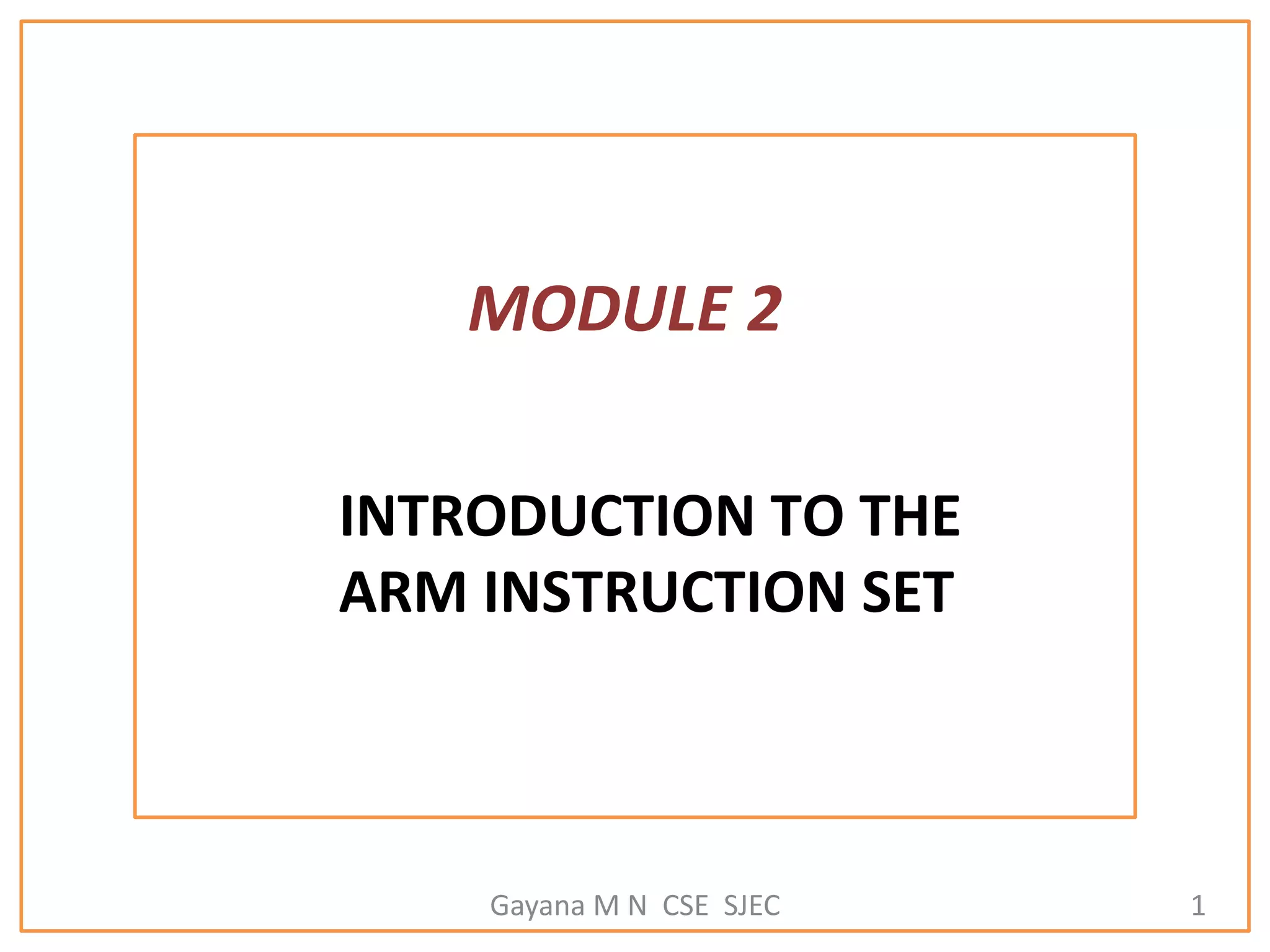 MODULE 2

INTRODUCTION TO THE ARM INSTRUCTION SET

Gayana M N CSE SJEC

1